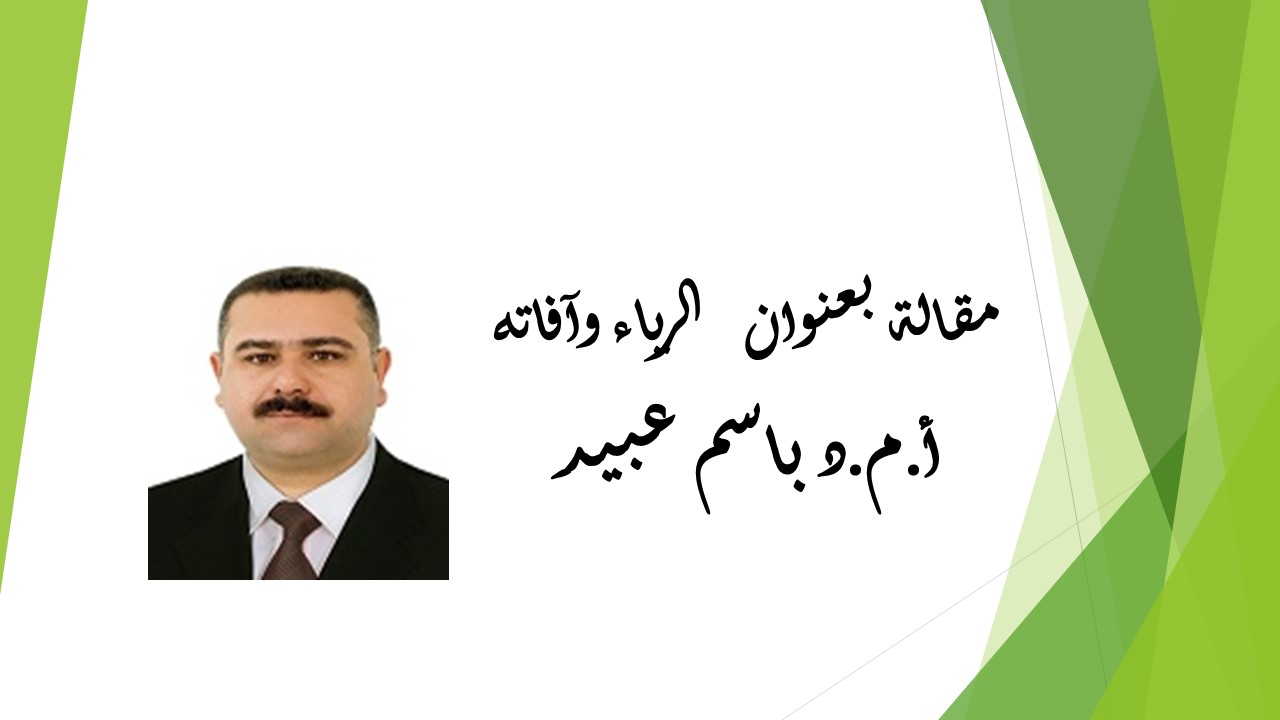 مقالة بعنوان الرياء وآفاته

أ.م.د باسم عبيد